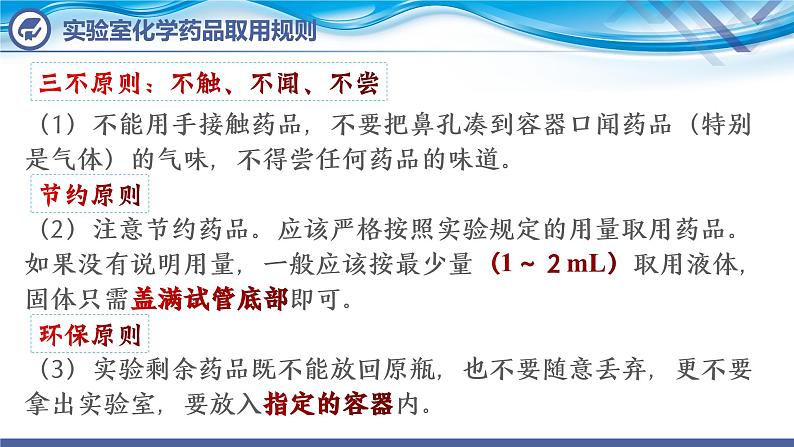 实验室化学药品取用规则

三不原则：不触、不闻、不尝

（1）不能用手接触药品，不要把鼻孔凑到容器口闻药品（特别是气体）的气味，不得尝任何药品的味道。

节约原则

（2）注意节约药品。应该严格按照实验规定的用量取用药品。如果没有说明用量，一般应该按最少量（1 ~ 2 mL）取用液体，固体只需盖满试管底部即可。

环保原则

（3）实验剩余药品既不能放回原瓶，也不要随意丢弃，更不要拿出实验室，要放入指定的容器内。